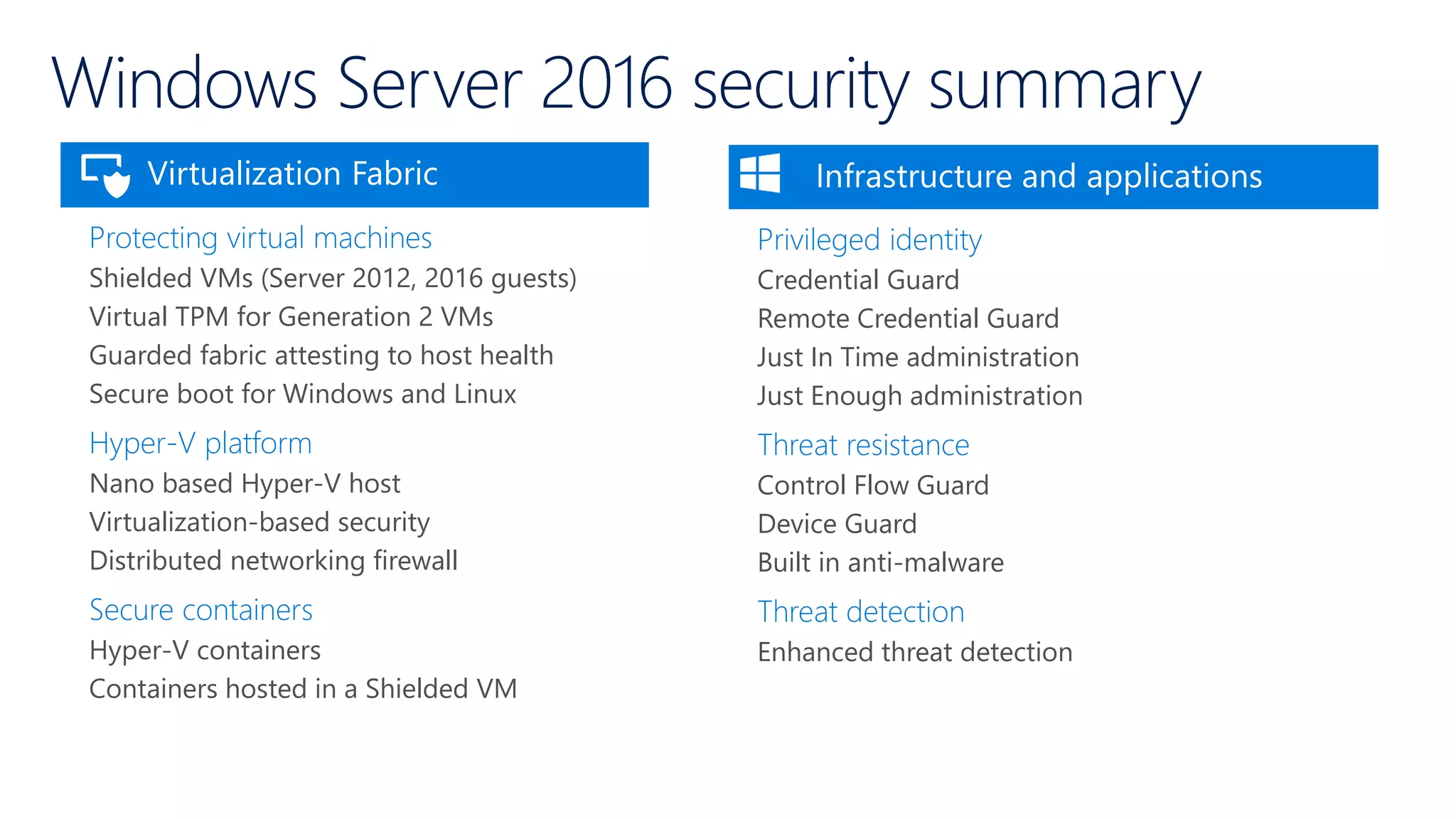 Windows Server 2016 security summary

Virtualization Fabric

Protecting virtual machines
Shielded VMs (Server 2012, 2016 guests)
Virtual TPM for Generation 2 VMs
Guarded fabric attesting to host health
Secure boot for Windows and Linux

Hyper-V platform
Nano based Hyper-V host
Virtualization-based security
Distributed networking firewall

Secure containers
Hyper-V containers
Containers hosted in a Shielded VM

Infrastructure and applications

Privileged identity
Credential Guard
Remote Credential Guard
Just In Time administration
Just Enough administration

Threat resistance
Control Flow Guard
Device Guard
Built in anti-malware

Threat detection
Enhanced threat detection